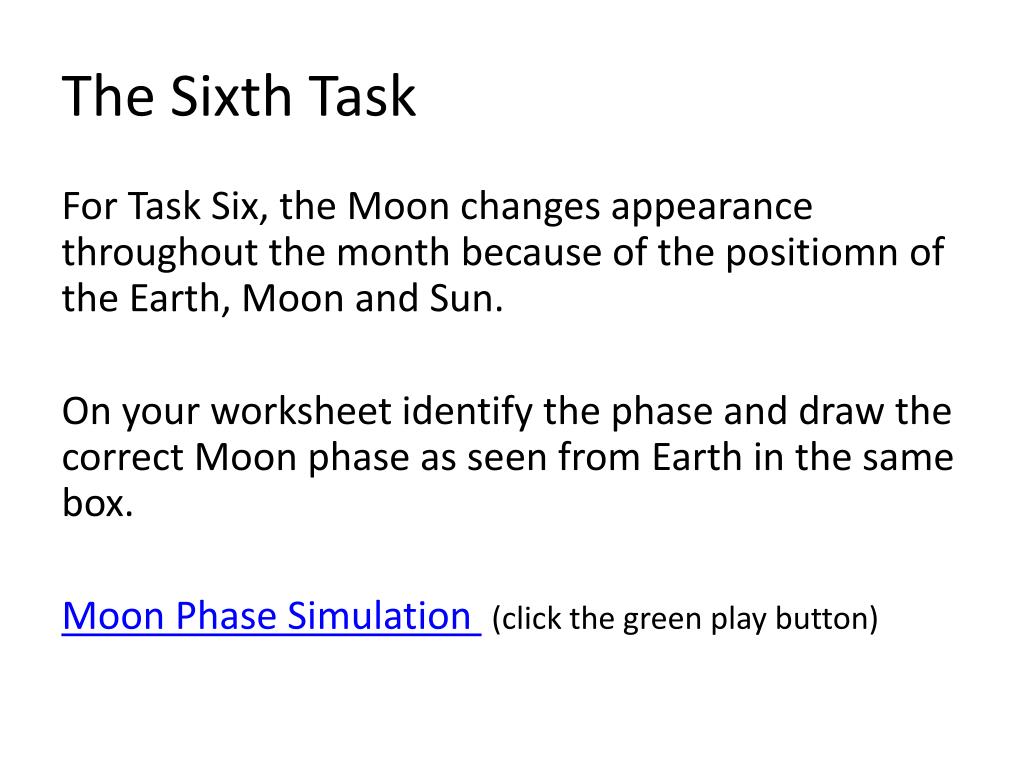 The Sixth Task

For Task Six, the Moon changes appearance throughout the month because of the positiomn of the Earth, Moon and Sun.

On your worksheet identify the phase and draw the correct Moon phase as seen from Earth in the same box.

Moon Phase Simulation (click the green play button)